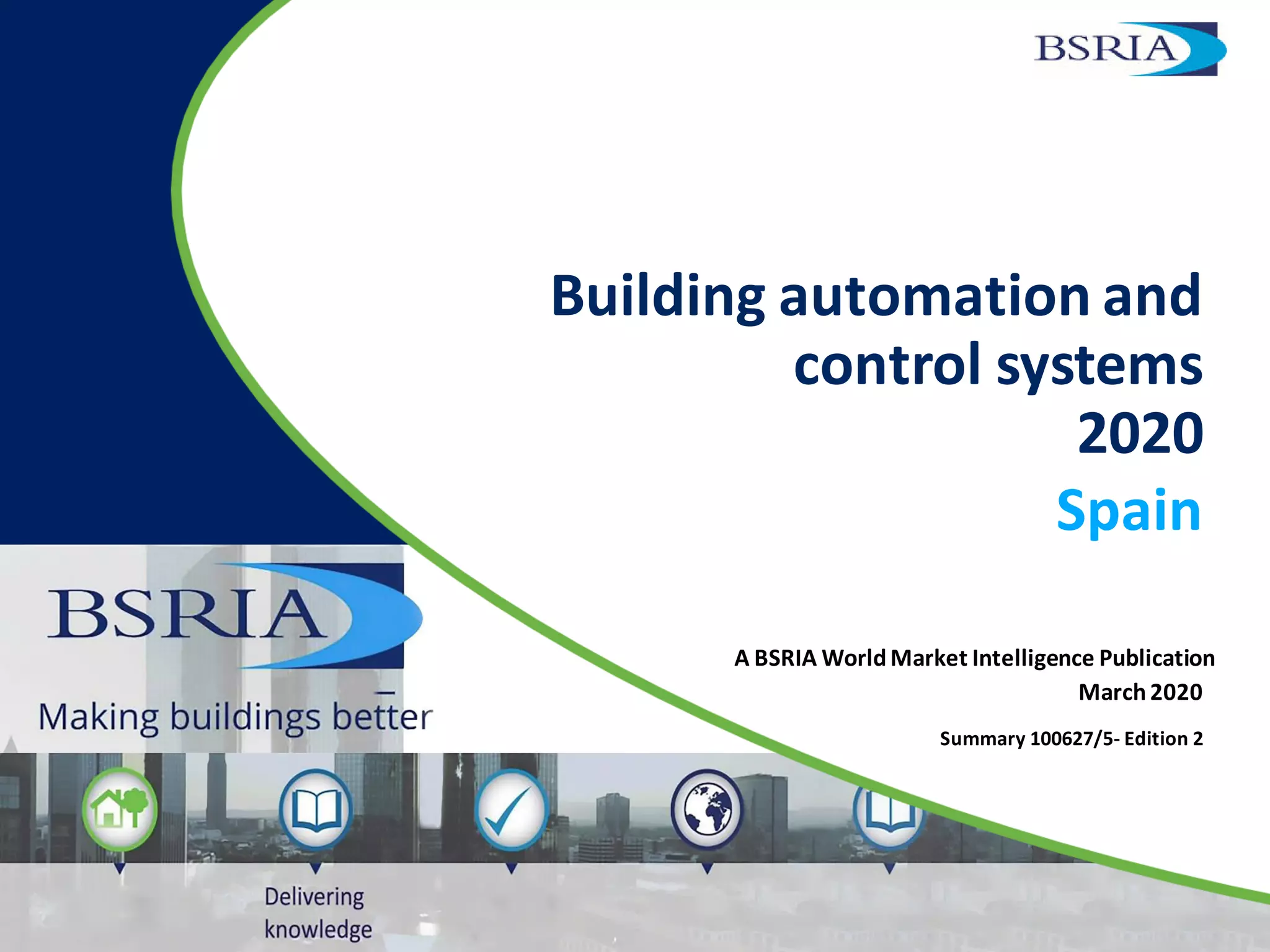 BSRIA

Building automation and control systems 2020

Spain

BSRIA

Making buildings better

A BSRIA World Market Intelligence Publication
March 2020

Summary 100627/5- Edition 2

Delivering knowledge